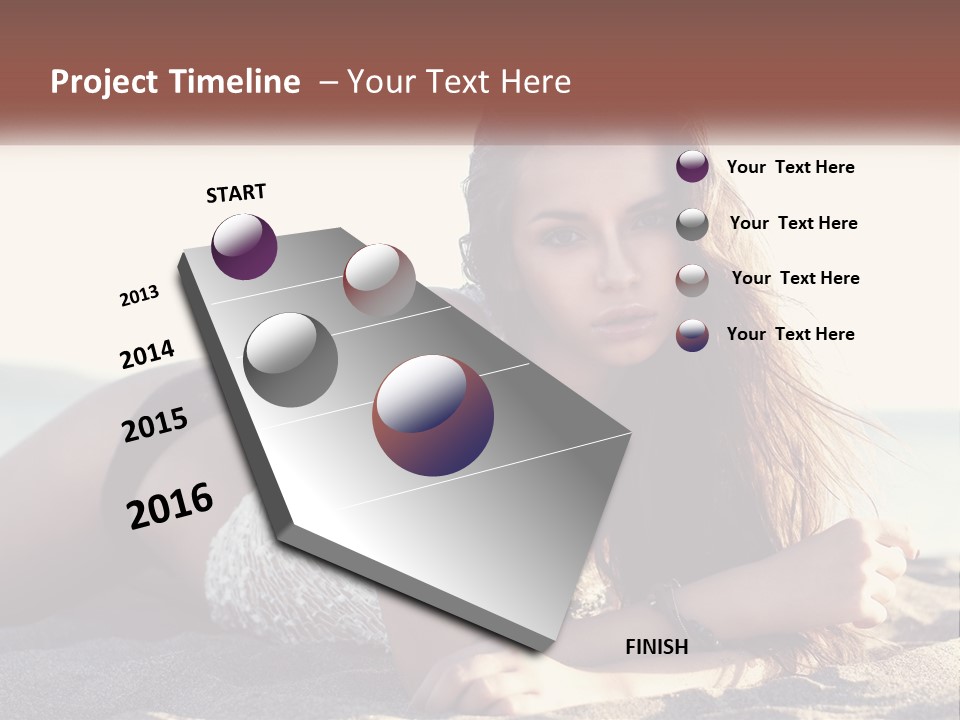 Project Timeline – Your Text Here

START

2013

2014

2015

2016

FINISH

Your Text Here

Your Text Here

Your Text Here

Your Text Here